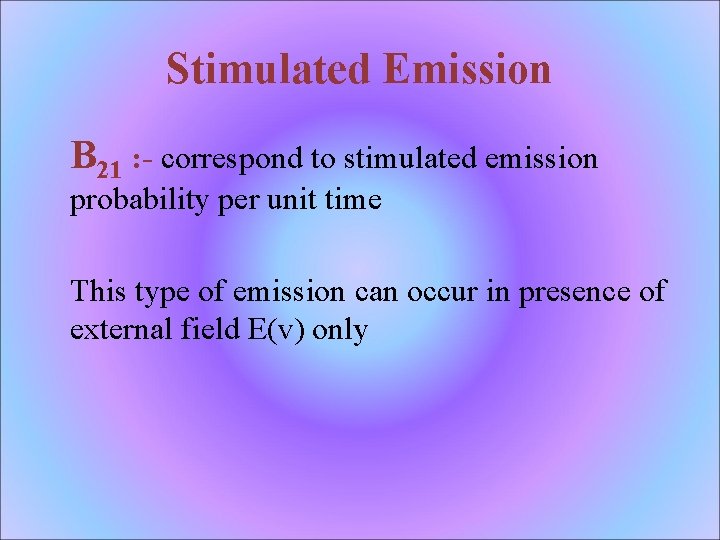 Stimulated Emission

$B_{21}$ :- correspond to stimulated emission probability per unit time

This type of emission can occur in presence of external field E(v) only